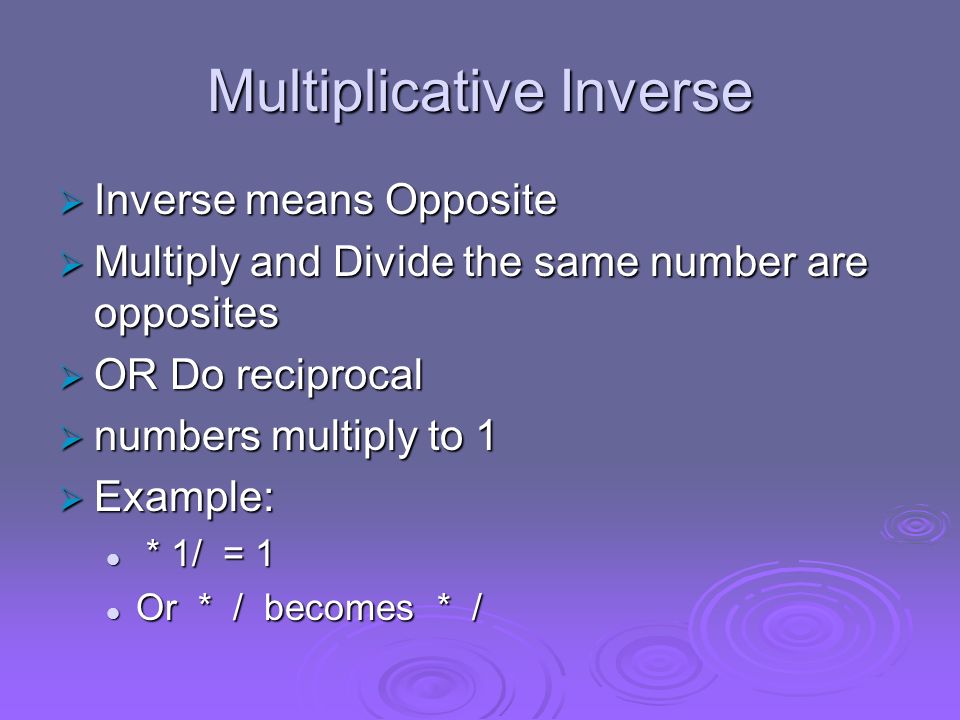 Multiplicative Inverse

Inverse means Opposite

Multiply and Divide the same number are opposites

OR Do reciprocal

numbers multiply to 1

Example:

* 1/ = 1

Or * / becomes * /